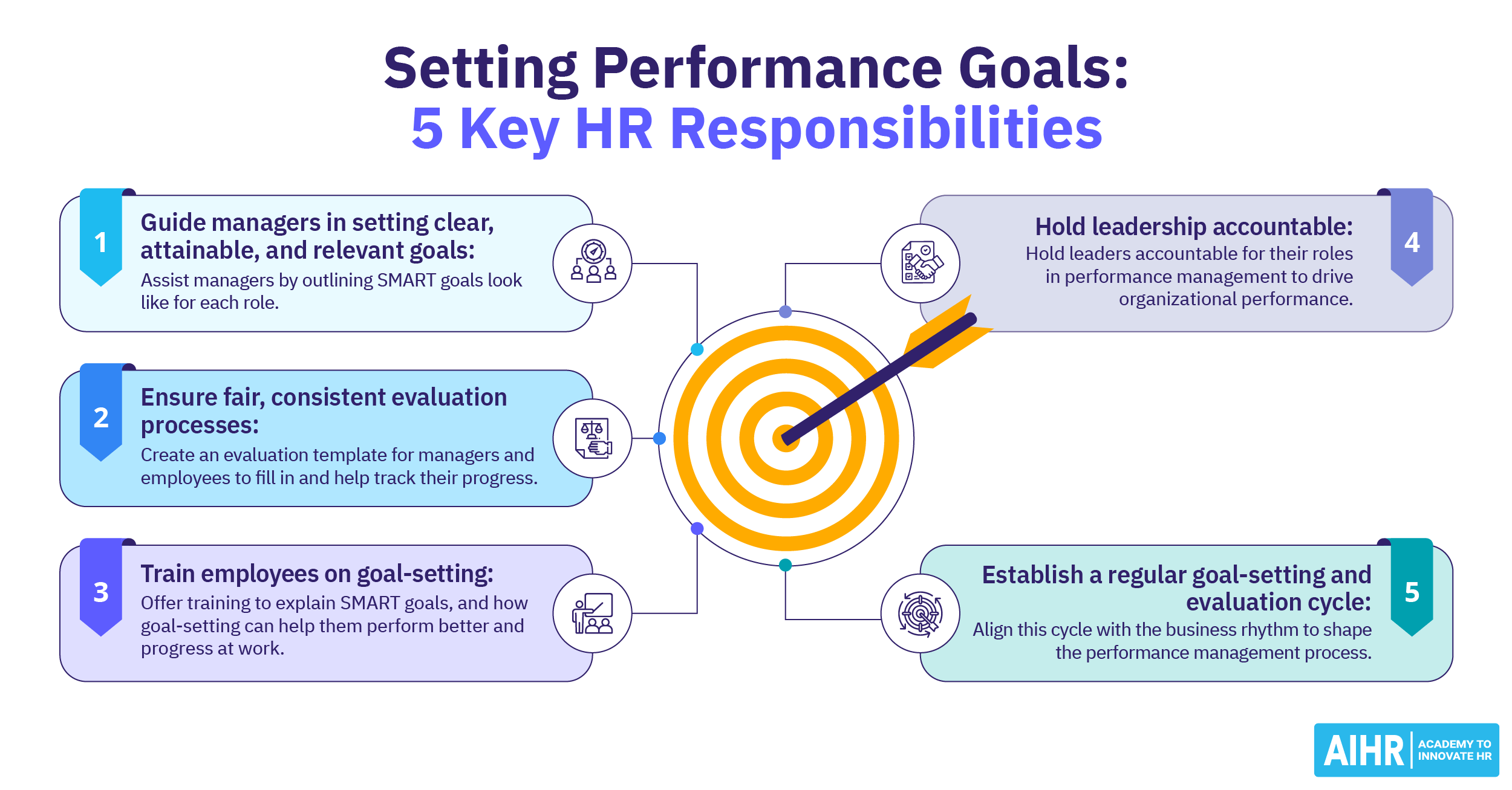 Setting Performance Goals:
5 Key HR Responsibilities

1
Guide managers in setting clear, attainable, and relevant goals:
Assist managers by outlining SMART goals look like for each role.

2
Ensure fair, consistent evaluation processes:
Create an evaluation template for managers and employees to fill in and help track their progress.

3
Train employees on goal-setting:
Offer training to explain SMART goals, and how goal-setting can help them perform better and progress at work.

4
Hold leadership accountable:
Hold leaders accountable for their roles in performance management to drive organizational performance.

5
Establish a regular goal-setting and evaluation cycle:
Align this cycle with the business rhythm to shape the performance management process.

AIHR ACADEMY TO INNOVATE HR